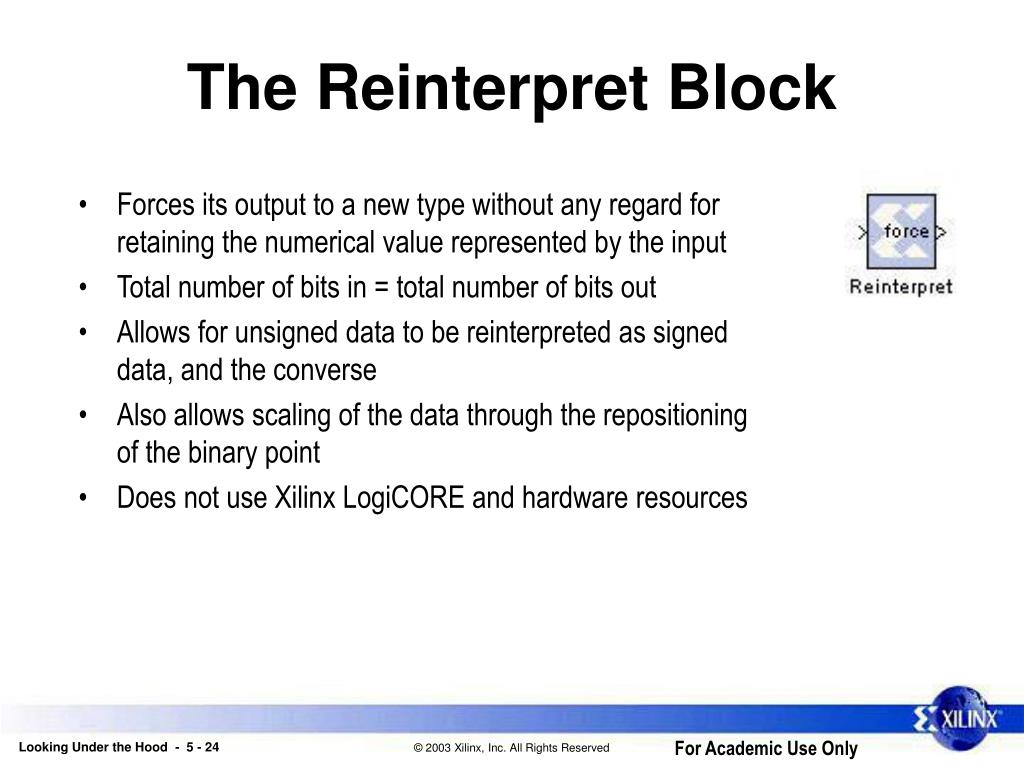 The Reinterpret Block

• Forces its output to a new type without any regard for retaining the numerical value represented by the input
• Total number of bits in = total number of bits out
• Allows for unsigned data to be reinterpreted as signed data, and the converse
• Also allows scaling of the data through the repositioning of the binary point
• Does not use Xilinx LogiCORE and hardware resources

force
Reinterpret

XILINX

Looking Under the Hood - 5 - 24
© 2003 Xilinx, Inc. All Rights Reserved
For Academic Use Only